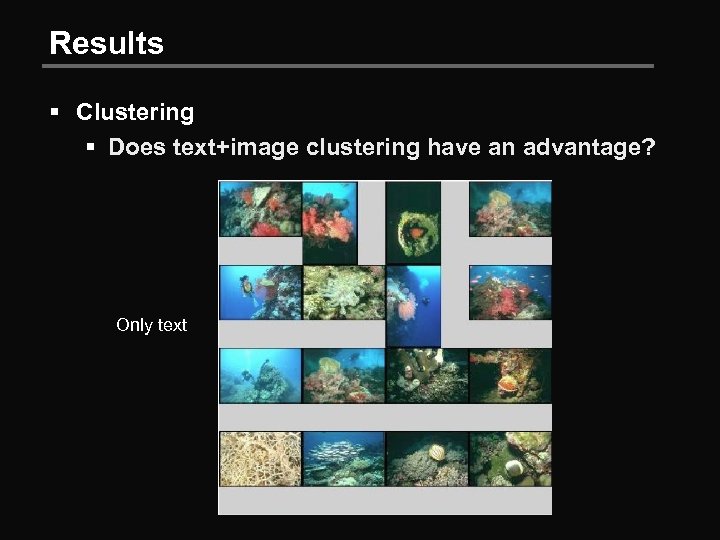 Results

▪ Clustering
  ▪ Does text+image clustering have an advantage?

Only text